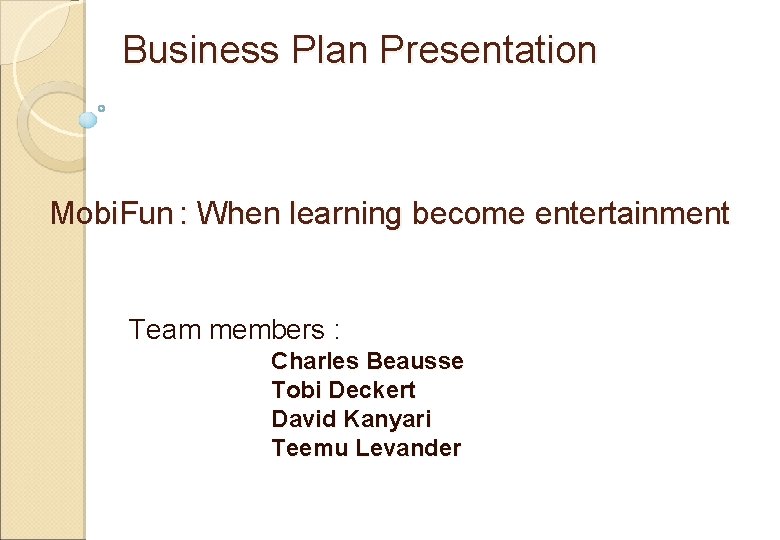 Business Plan Presentation

MobiFun : When learning become entertainment

Team members :

Charles Beausse
Tobi Deckert
David Kanyari
Teemu Levander